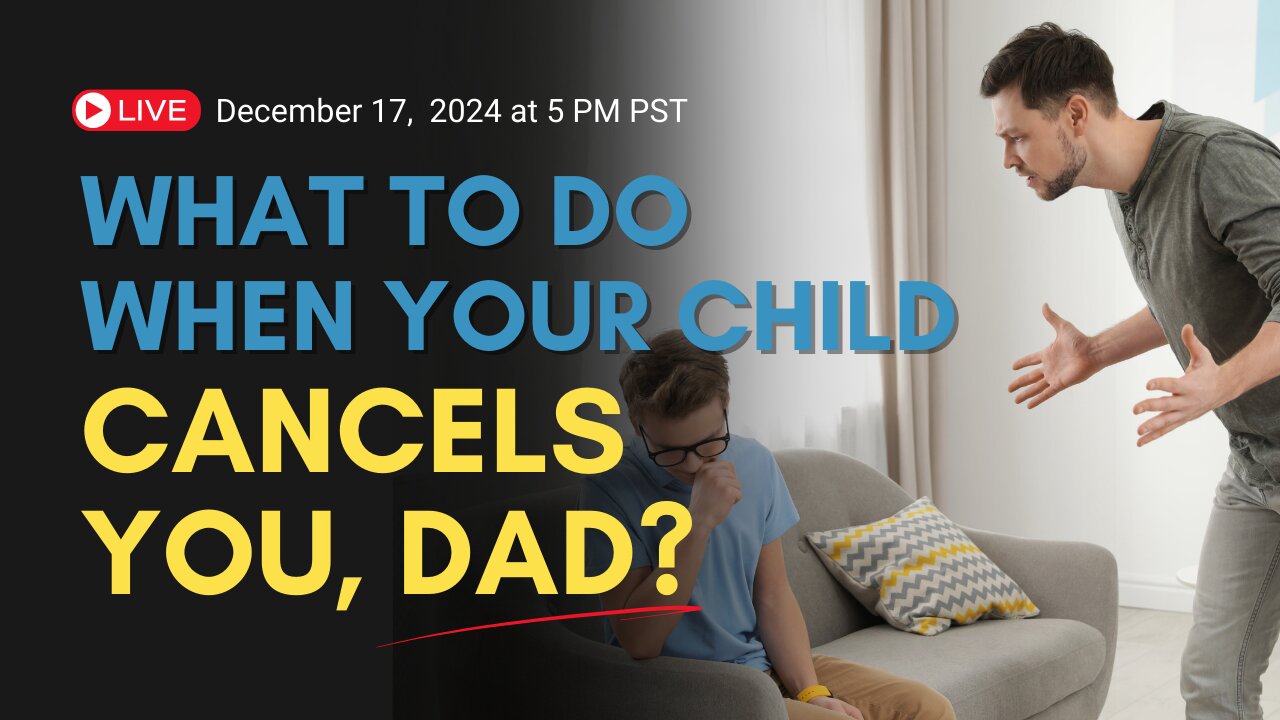 LIVE December 17, 2024 at 5 PM PST

WHAT TO DO WHEN YOUR CHILD CANCELS YOU, DAD?